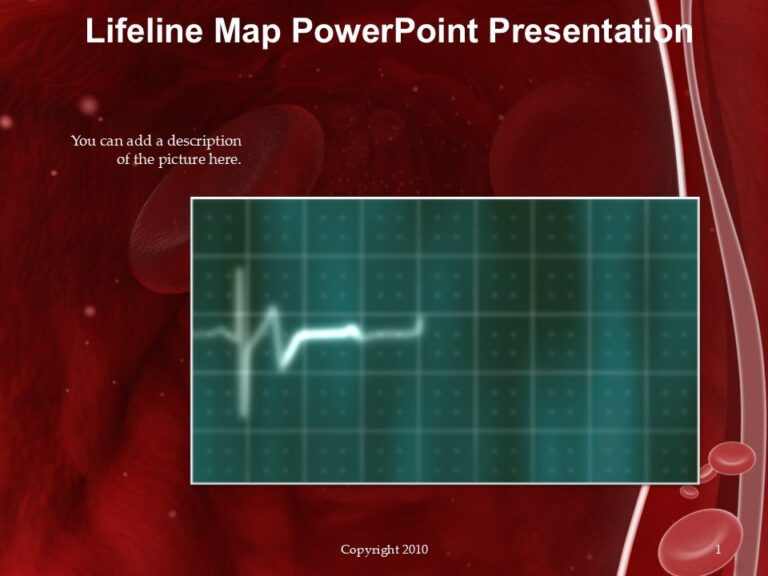 Lifeline Map PowerPoint Presentation

You can add a description of the picture here.

Copyright 2010

1